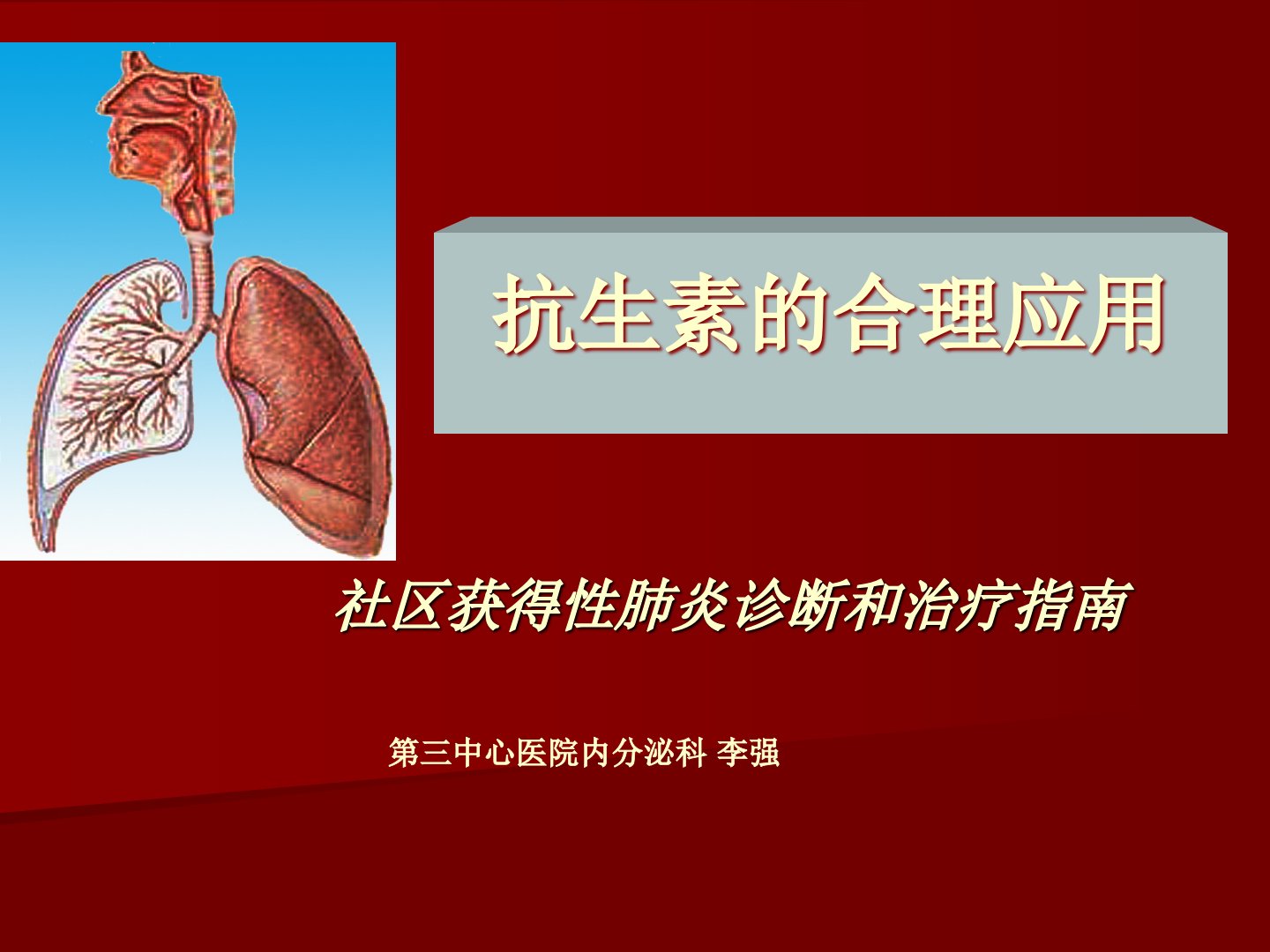 抗生素的合理应用

社区获得性肺炎诊断和治疗指南

第三中心医院内分泌科 李强